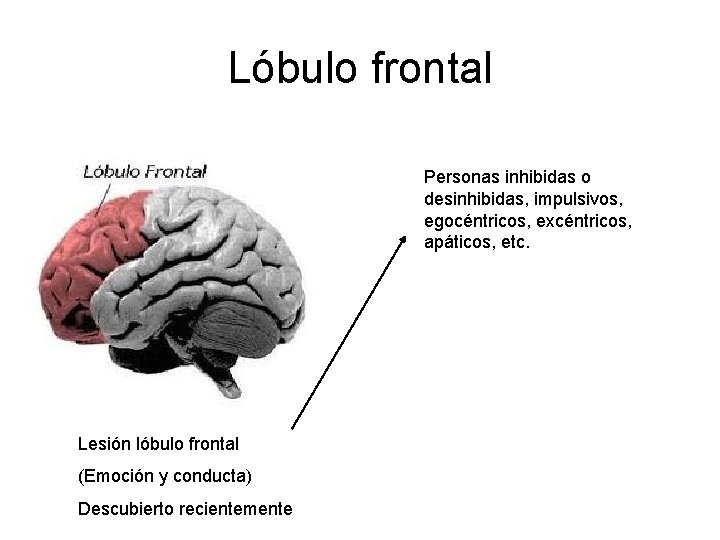 Lóbulo frontal

Lóbulo Frontal

Personas inhibidas o desinhibidas, impulsivos, egocéntricos, excéntricos, apáticos, etc.

Lesión lóbulo frontal

(Emoción y conducta)

Descubierto recientemente